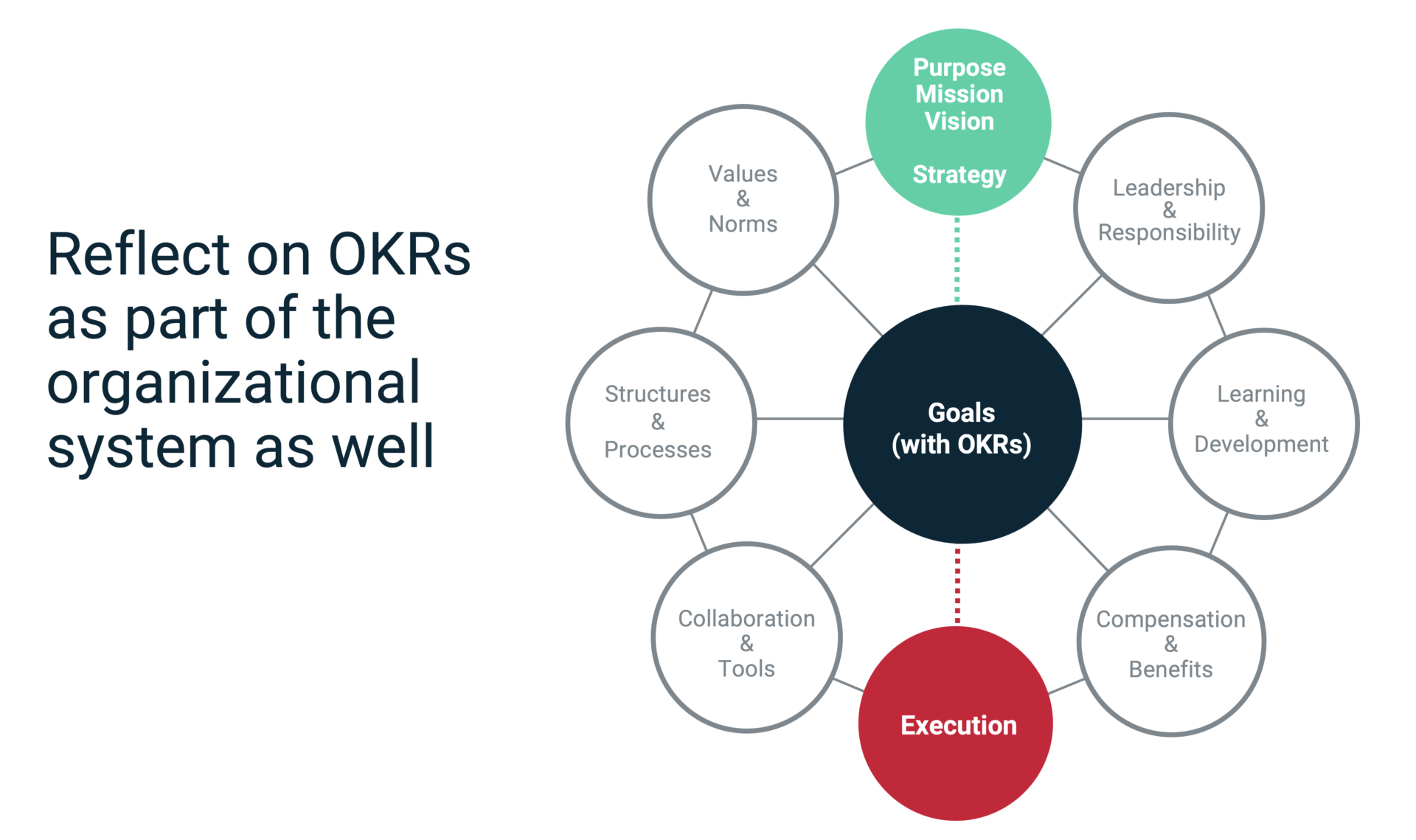 Reflect on OKRs as part of the organizational system as well

Purpose
Mission
Vision

Strategy

Values
&
Norms

Leadership
&
Responsibility

Structures
&
Processes

Goals
(with OKRs)

Learning
&
Development

Collaboration
&
Tools

Compensation
&
Benefits

Execution